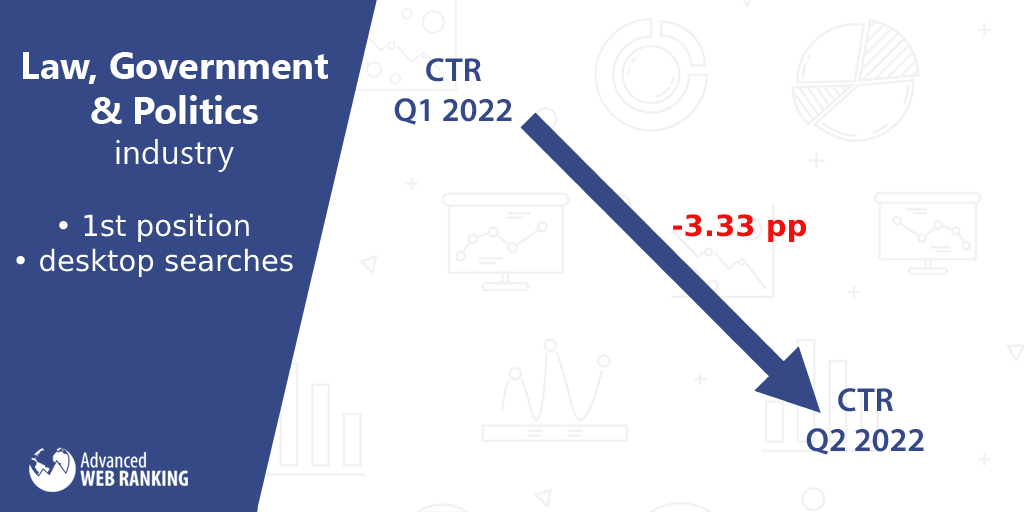 Law, Government & Politics
industry

• 1st position
• desktop searches

Advanced
WEB RANKING

CTR
Q1 2022

-3.33 pp

CTR
Q2 2022